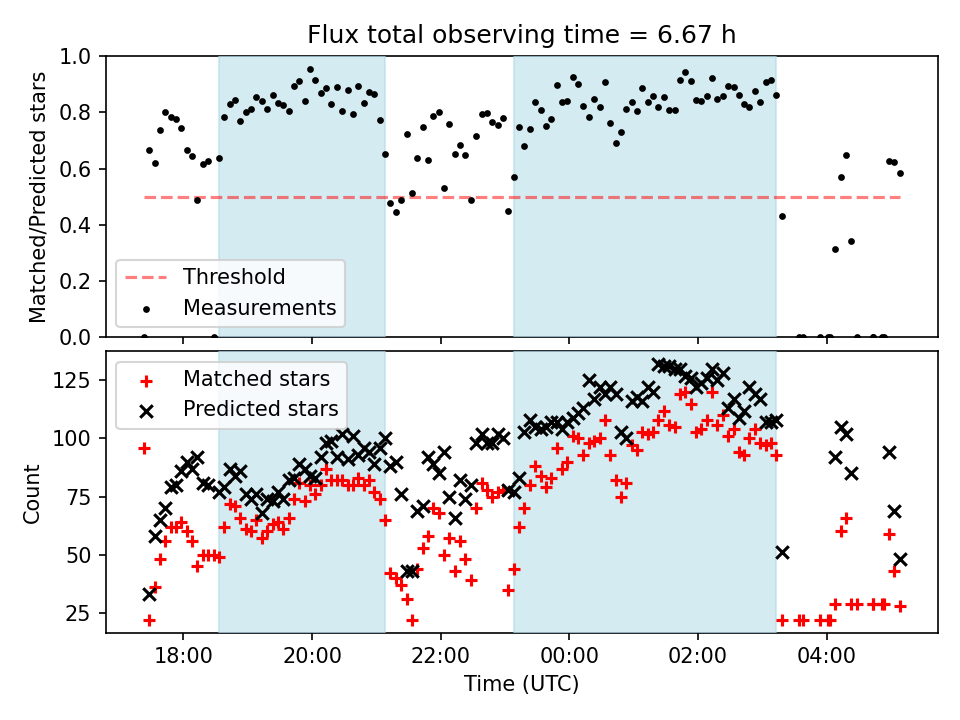 Flux total observing time = 6.67 h

Matched/Predicted stars

1.0
0.8
0.6
0.4
0.2
0.0

Threshold
Measurements

Count

125
100
75
50
25

Matched stars
Predicted stars

18:00
20:00
22:00
00:00
02:00
04:00

Time (UTC)